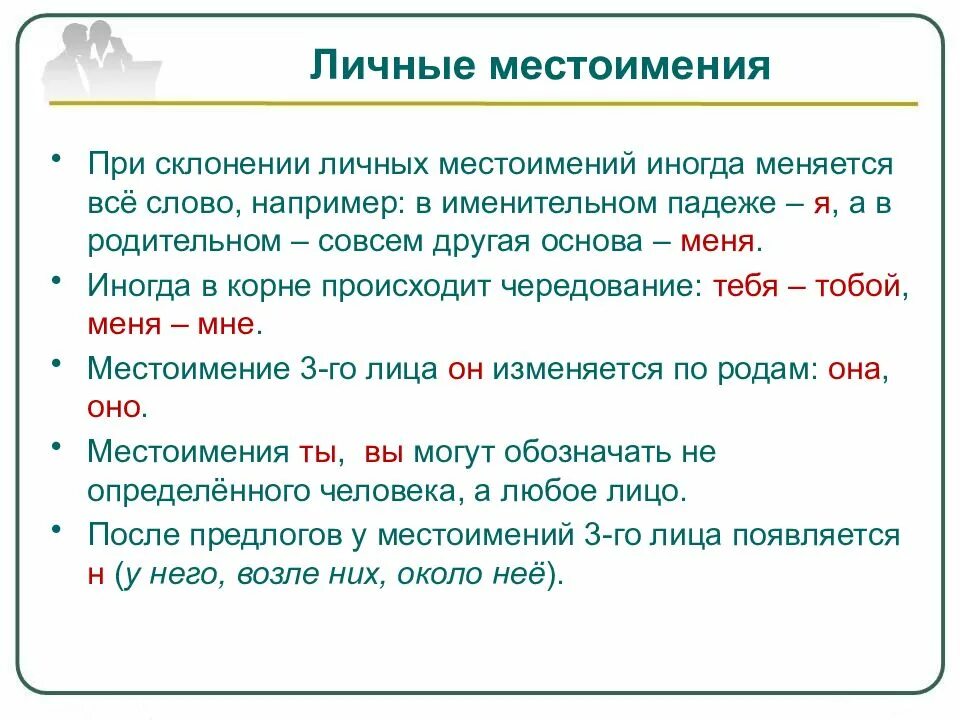 Личные местоимения

• При склонении личных местоимений иногда меняется всё слово, например: в именительном падеже – я, а в родительном – совсем другая основа – меня.

• Иногда в корне происходит чередование: тебя – тобой, меня – мне.

• Местоимение 3-го лица он изменяется по родам: она, оно.

• Местоимения ты, вы могут обозначать не определённого человека, а любое лицо.

• После предлогов у местоимений 3-го лица появляется н (у него, возле них, около неё).